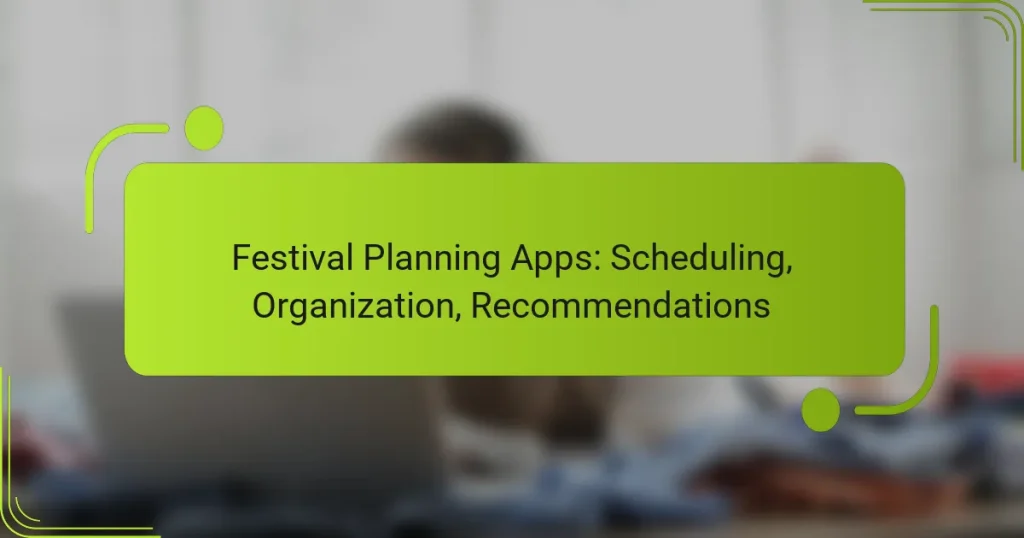 Festival Planning Apps: Scheduling, Organization, Recommendations